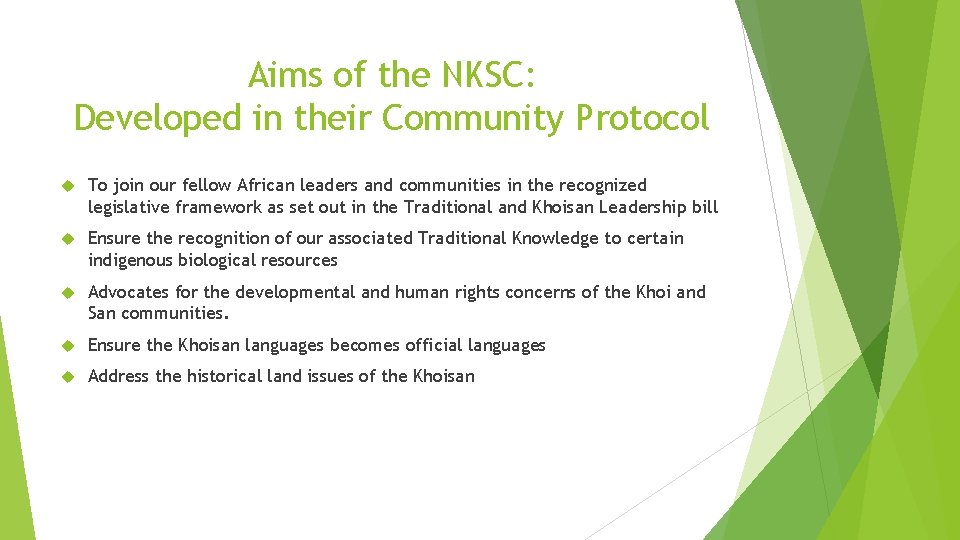 Aims of the NKSC:
Developed in their Community Protocol

To join our fellow African leaders and communities in the recognized legislative framework as set out in the Traditional and Khoisan Leadership bill

Ensure the recognition of our associated Traditional Knowledge to certain indigenous biological resources

Advocates for the developmental and human rights concerns of the Khoi and San communities.

Ensure the Khoisan languages becomes official languages

Address the historical land issues of the Khoisan